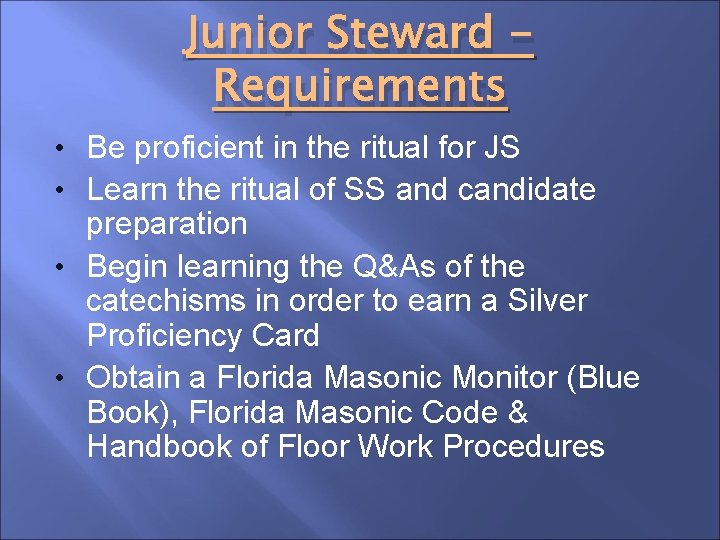 Junior Steward – Requirements

• Be proficient in the ritual for JS
• Learn the ritual of SS and candidate preparation
• Begin learning the Q&As of the catechisms in order to earn a Silver Proficiency Card
• Obtain a Florida Masonic Monitor (Blue Book), Florida Masonic Code & Handbook of Floor Work Procedures